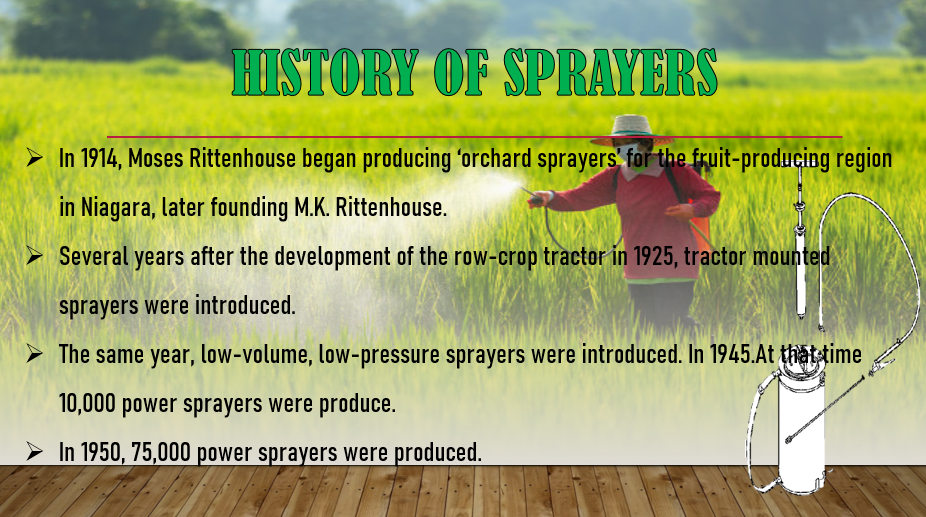 HISTORY OF SPRAYERS

➢ In 1914, Moses Rittenhouse began producing ‘orchard sprayers’ for the fruit-producing region in Niagara, later founding M.K. Rittenhouse.

➢ Several years after the development of the row-crop tractor in 1925, tractor mounted sprayers were introduced.

➢ The same year, low-volume, low-pressure sprayers were introduced. In 1945.At that time 10,000 power sprayers were produce.

➢ In 1950, 75,000 power sprayers were produced.